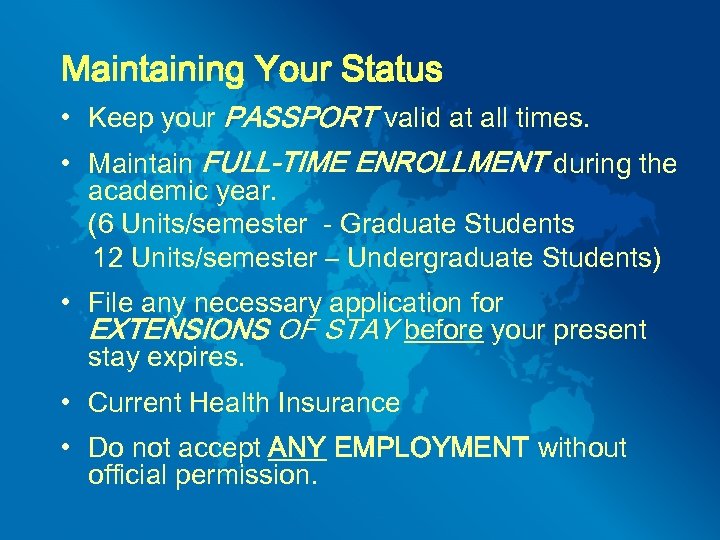 Maintaining Your Status

• Keep your PASSPORT valid at all times.

• Maintain FULL-TIME ENROLLMENT during the academic year.
(6 Units/semester - Graduate Students
12 Units/semester – Undergraduate Students)

• File any necessary application for EXTENSIONS OF STAY before your present stay expires.

• Current Health Insurance

• Do not accept ANY EMPLOYMENT without official permission.